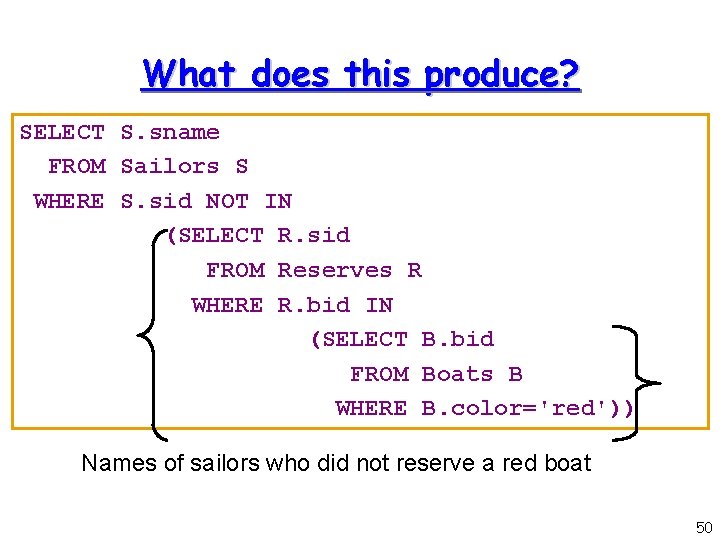 What does this produce?

SELECT S.sname
FROM Sailors S
WHERE S.sid NOT IN
(SELECT R.sid
FROM Reserves R
WHERE R.bid IN
(SELECT B.bid
FROM Boats B
WHERE B.color='red'))

Names of sailors who did not reserve a red boat

50